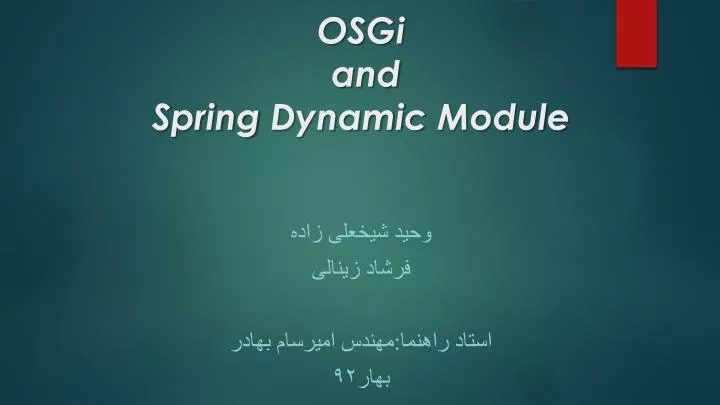 OSGi
and
Spring Dynamic Module

وحید شیخعلی زاده
فرشاد زینالی

استاد راهنما:مهندس امیرسام بهادر
بهار۹۲